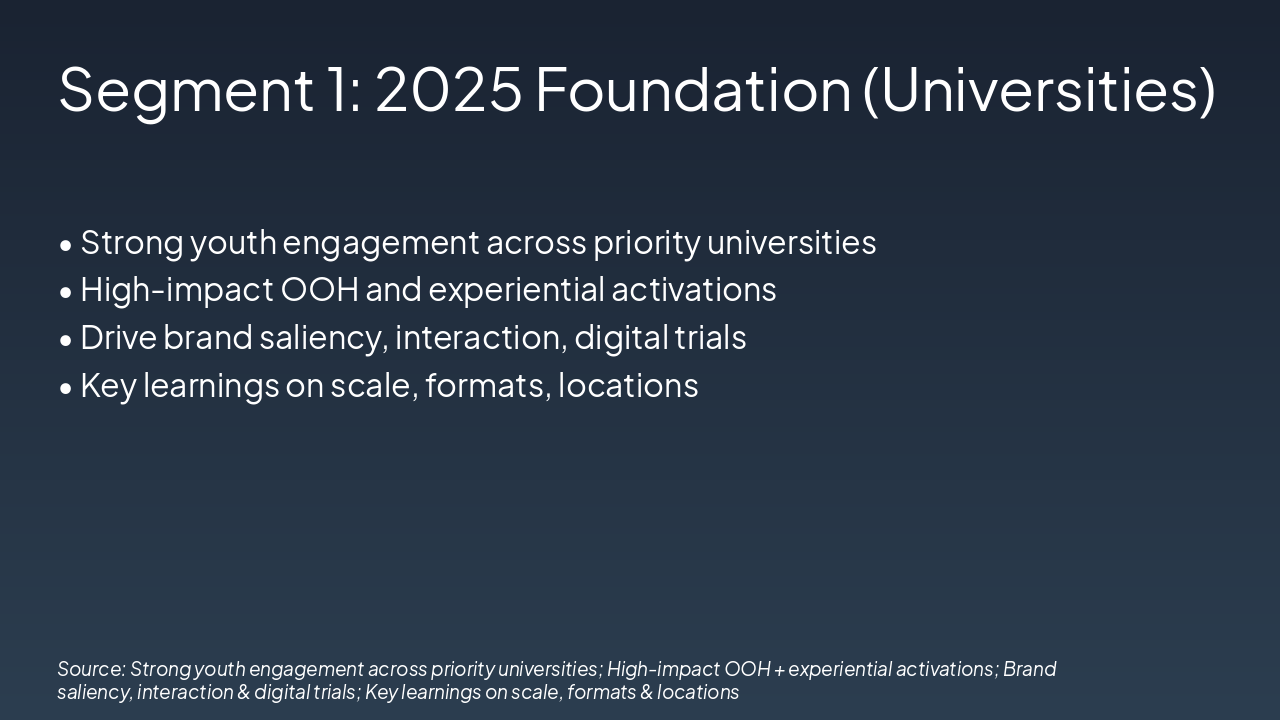 Segment 1: 2025 Foundation (Universities)

• Strong youth engagement across priority universities
• High-impact OOH and experiential activations
• Drive brand saliency, interaction, digital trials
• Key learnings on scale, formats, locations

Source: Strong youth engagement across priority universities; High-impact OOH + experiential activations; Brand saliency, interaction & digital trials; Key learnings on scale, formats & locations